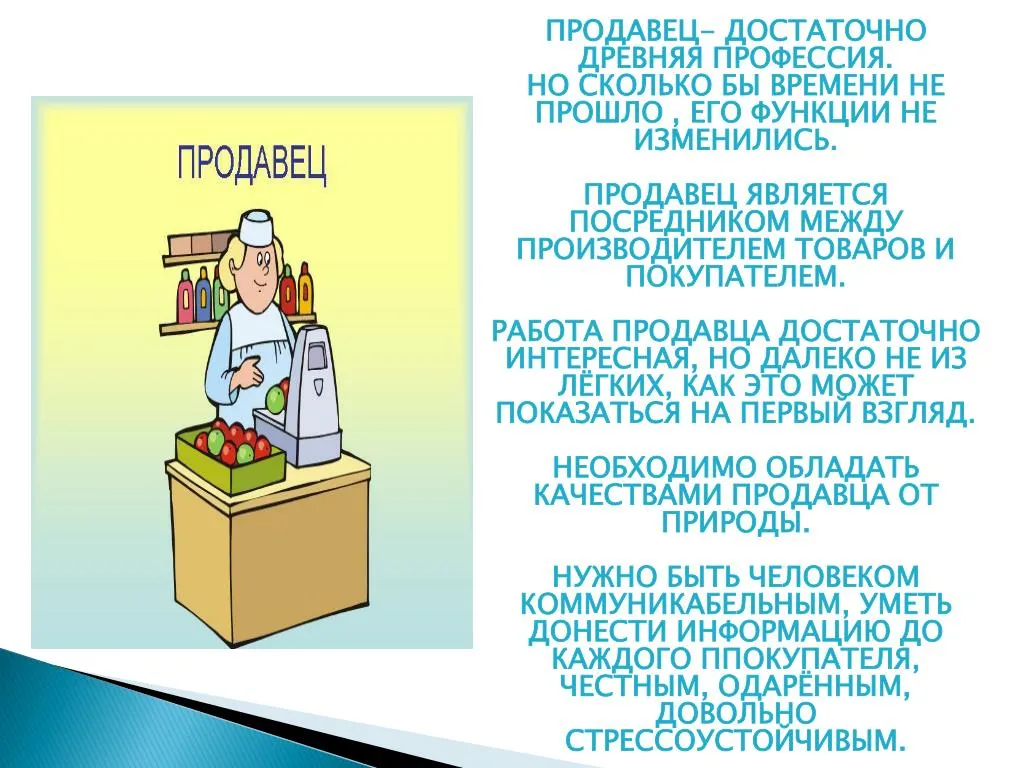 ПРОДАВЕЦ

ПРОДАВЕЦ– ДОСТАТОЧНО ДРЕВНЯЯ ПРОФЕССИЯ.
НО СКОЛЬКО БЫ ВРЕМЕНИ НЕ ПРОШЛО , ЕГО ФУНКЦИИ НЕ ИЗМЕНИЛИСЬ.

ПРОДАВЕЦ ЯВЛЯЕТСЯ ПОСРЕДНИКОМ МЕЖДУ ПРОИЗВОДИТЕЛЕМ ТОВАРОВ И ПОКУПАТЕЛЕМ.

РАБОТА ПРОДАВЦА ДОСТАТОЧНО ИНТЕРЕСНАЯ, НО ДАЛЕКО НЕ ИЗ ЛЁГКИХ, КАК ЭТО МОЖЕТ ПОКАЗАТЬСЯ НА ПЕРВЫЙ ВЗГЛЯД.

НЕОБХОДИМО ОБЛАДАТЬ КАЧЕСТВАМИ ПРОДАВЦА ОТ ПРИРОДЫ.

НУЖНО БЫТЬ ЧЕЛОВЕКОМ КОММУНИКАБЕЛЬНЫМ, УМЕТЬ ДОНЕСТИ ИНФОРМАЦИЮ ДО КАЖДОГО ППОКУПАТЕЛЯ, ЧЕСТНЫМ, ОДАРЁННЫМ, ДОВОЛЬНО СТРЕССОУСТОЙЧИВЫМ.